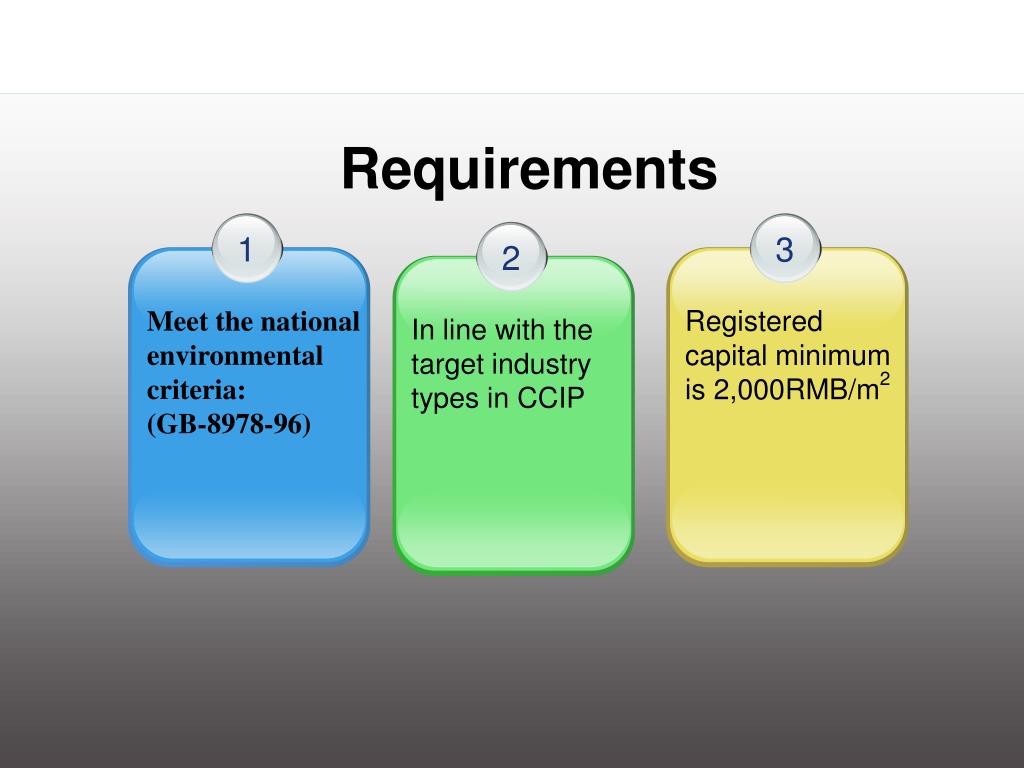 Requirements

1

Meet the national environmental criteria: (GB-8978-96)

2

In line with the target industry types in CCIP

3

Registered capital minimum is 2,000RMB/m$^2$